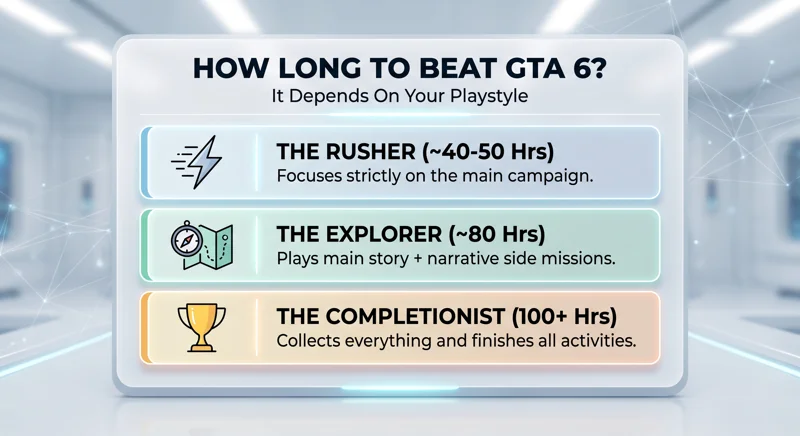 HOW LONG TO BEAT GTA 6?
It Depends On Your Playstyle

THE RUSHER (~40-50 Hrs)
Focuses strictly on the main campaign.

THE EXPLORER (~80 Hrs)
Plays main story + narrative side missions.

THE COMPLETIONIST (100+ Hrs)
Collects everything and finishes all activities.